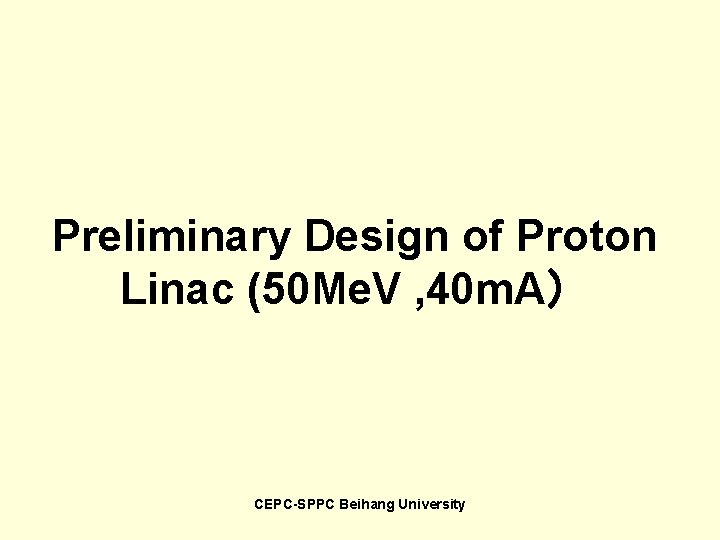 Preliminary Design of Proton Linac (50MeV ,40mA)

CEPC-SPPC Beihang University